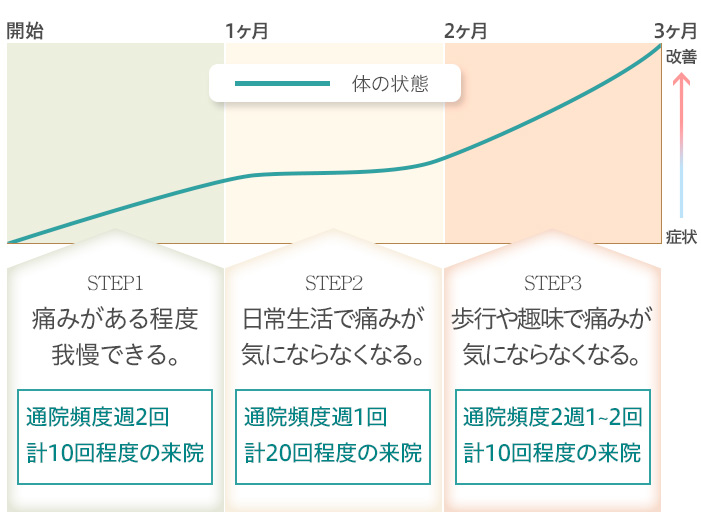 開始

1ヶ月

2ヶ月

3ヶ月

体の状態

改善

症状

STEP1

痛みがある程度我慢できる。

通院頻度週2回
計10回程度の来院

STEP2

日常生活で痛みが気にならなくなる。

通院頻度週1回
計20回程度の来院

STEP3

歩行や趣味で痛みが気にならなくなる。

通院頻度2週1~2回
計10回程度の来院